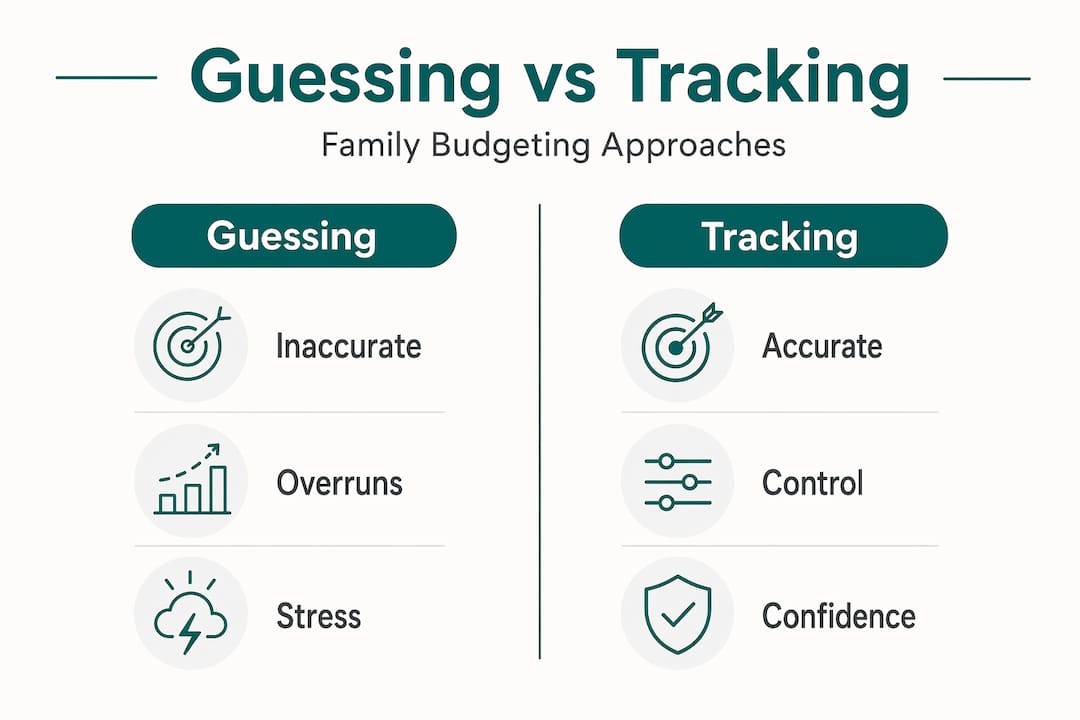 Guessing vs Tracking

Family Budgeting Approaches

Guessing

Inaccurate

Overruns

Stress

Tracking

Accurate

Control

Confidence